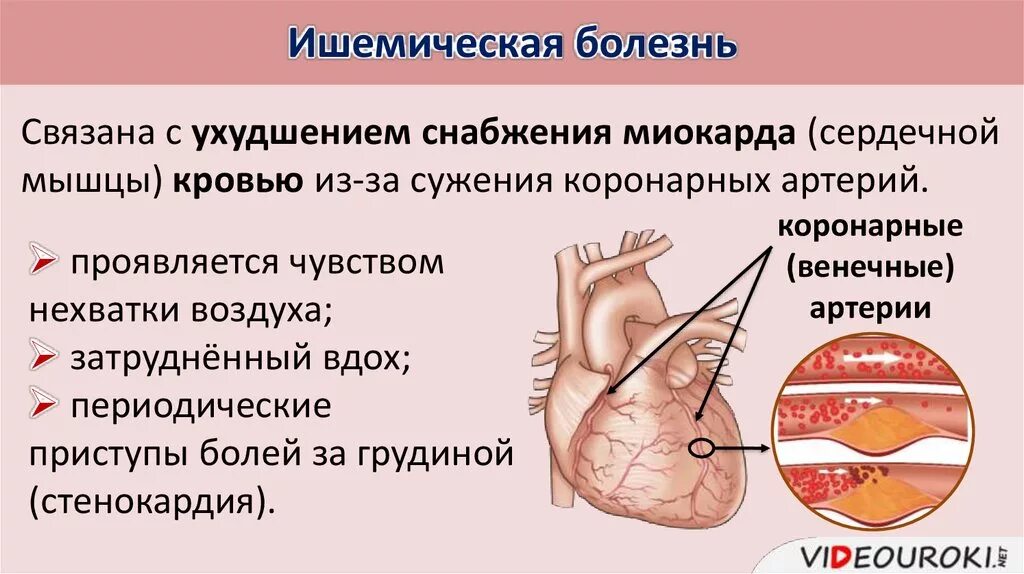 Ишемическая болезнь

Связана с ухудшением снабжения миокарда (сердечной мышцы) кровью из-за сужения коронарных артерий.

➢ проявляется чувством нехватки воздуха;
➢ затруднённый вдох;
➢ периодические приступы болей за грудиной (стенокардия).

коронарные (венечные) артерии

VIDEOUROKI.NET